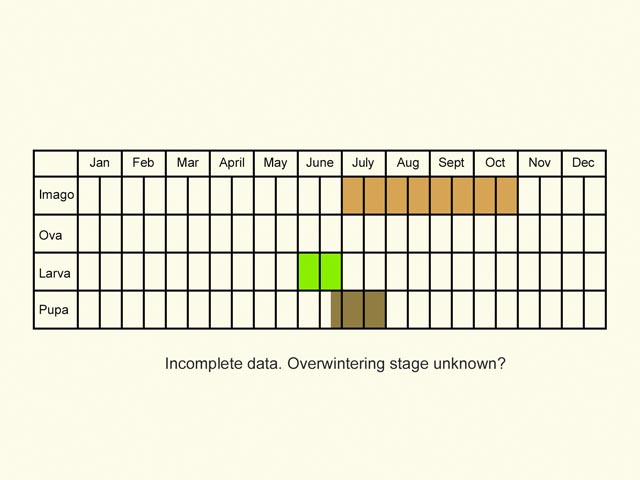 | | Jan | Feb | Mar | April | May | June | July | Aug | Sept | Oct | Nov | Dec |
|---|---|---|---|---|---|---|---|---|---|---|---|---|
| Imago | | | | | | | | | | | | |
| Ova | | | | | | | | | | | | |
| Larva | | | | | | | | | | | | |
| Pupa | | | | | | | | | | | | |

Incomplete data. Overwintering stage unknown?